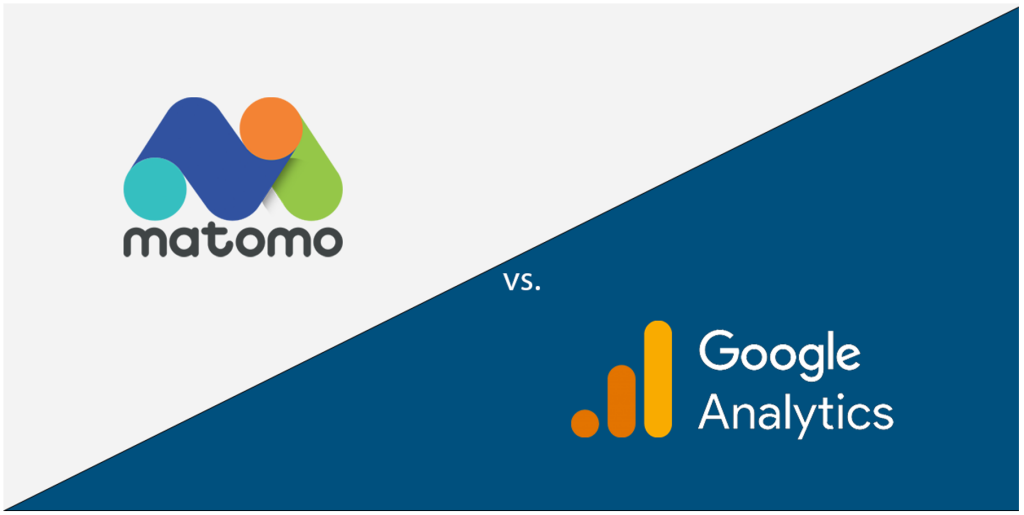 matomo

vs.

Google
Analytics